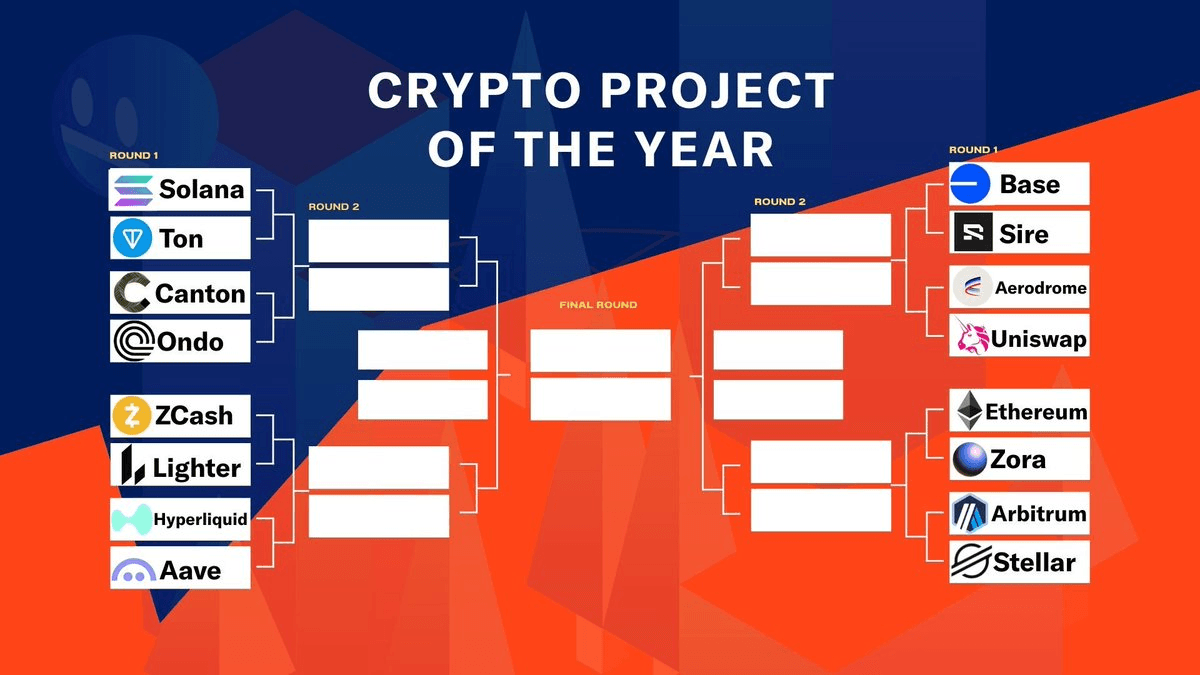 CRYPTO PROJECT OF THE YEAR

ROUND 1

Solana
Ton
Canton
Ondo
ZCash
Lighter
Hyperliquid
Aave

ROUND 2

FINAL ROUND

ROUND 2

ROUND 1

Base
Sire
Aerodrome
Uniswap
Ethereum
Zora
Arbitrum
Stellar